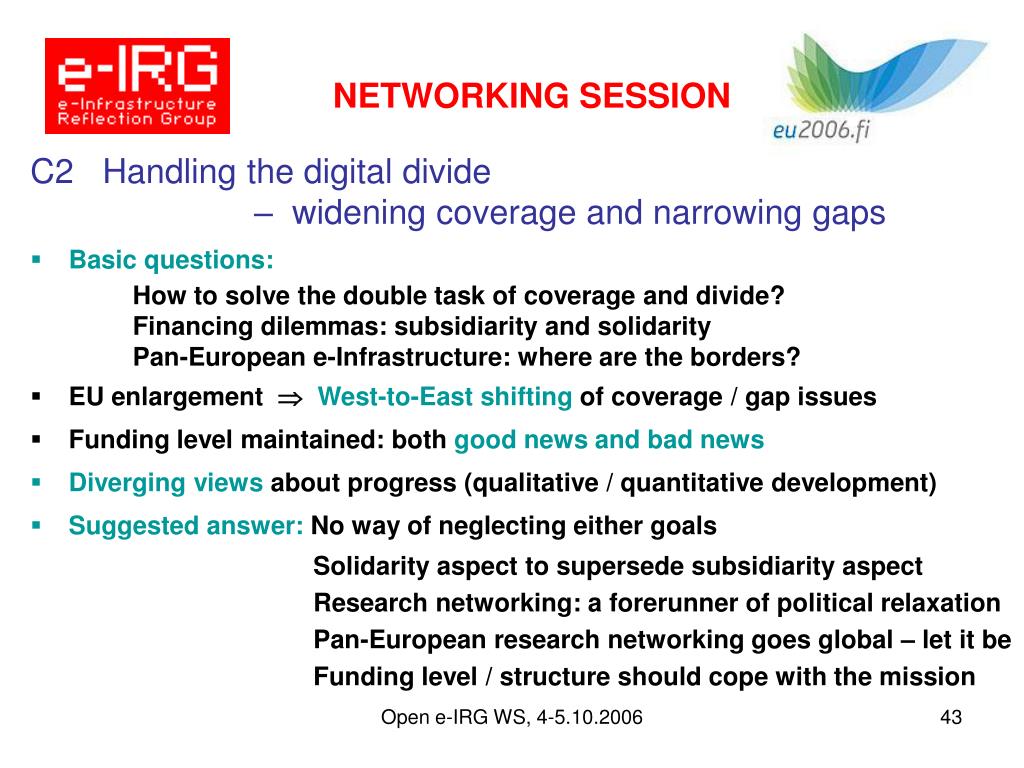 e-IRG
e-Infrastructure Reflection Group

NETWORKING SESSION

eu2006.fi

C2 Handling the digital divide
– widening coverage and narrowing gaps

▪ Basic questions:
How to solve the double task of coverage and divide?
Financing dilemmas: subsidiarity and solidarity
Pan-European e-Infrastructure: where are the borders?

▪ EU enlargement $\Rightarrow$ West-to-East shifting of coverage / gap issues

▪ Funding level maintained: both good news and bad news

▪ Diverging views about progress (qualitative / quantitative development)

▪ Suggested answer: No way of neglecting either goals
Solidarity aspect to supersede subsidiarity aspect
Research networking: a forerunner of political relaxation
Pan-European research networking goes global – let it be
Funding level / structure should cope with the mission

Open e-IRG WS, 4-5.10.2006

43